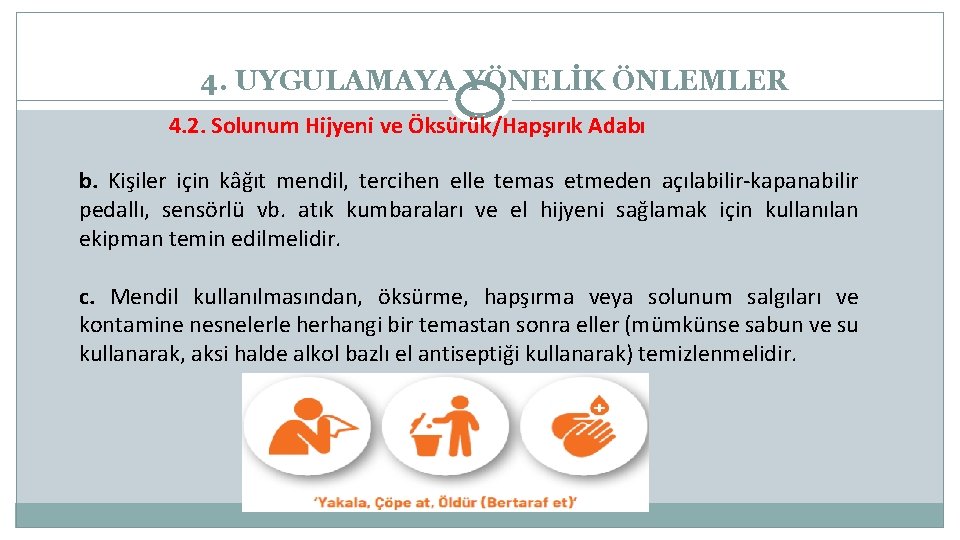 4. UYGULAMAYA YÖNELİK ÖNLEMLER

4.2. Solunum Hijyeni ve Öksürük/Hapşırık Adabı

b. Kişiler için kâğıt mendil, tercihen elle temas etmeden açılabilir-kapanabilir pedallı, sensörlü vb. atık kumbaraları ve el hijyeni sağlamak için kullanılan ekipman temin edilmelidir.

c. Mendil kullanılmasından, öksürme, hapşırma veya solunum salgıları ve kontamine nesnelerle herhangi bir temastan sonra eller (mümkünse sabun ve su kullanarak, aksi halde alkol bazlı el antiseptiği kullanarak) temizlenmelidir.

'Yakala, Çöpe at, Öldür (Bertaraf et)'